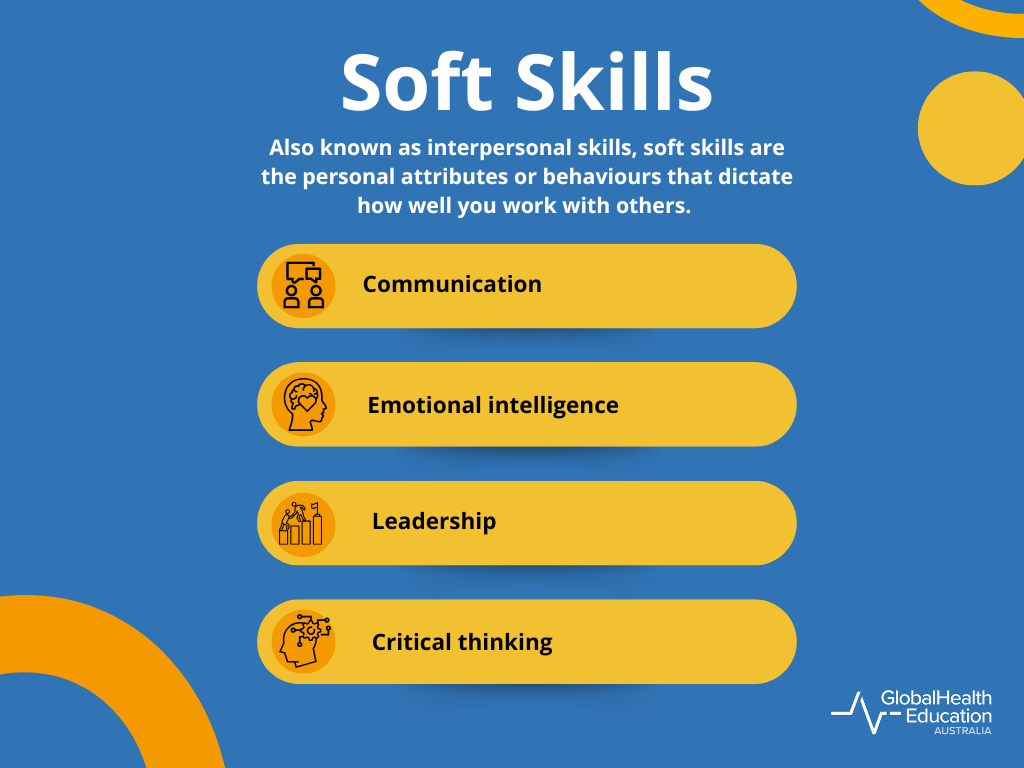 Soft Skills

Also known as interpersonal skills, soft skills are the personal attributes or behaviours that dictate how well you work with others.

Communication

Emotional intelligence

Leadership

Critical thinking

GlobalHealth Education AUSTRALIA